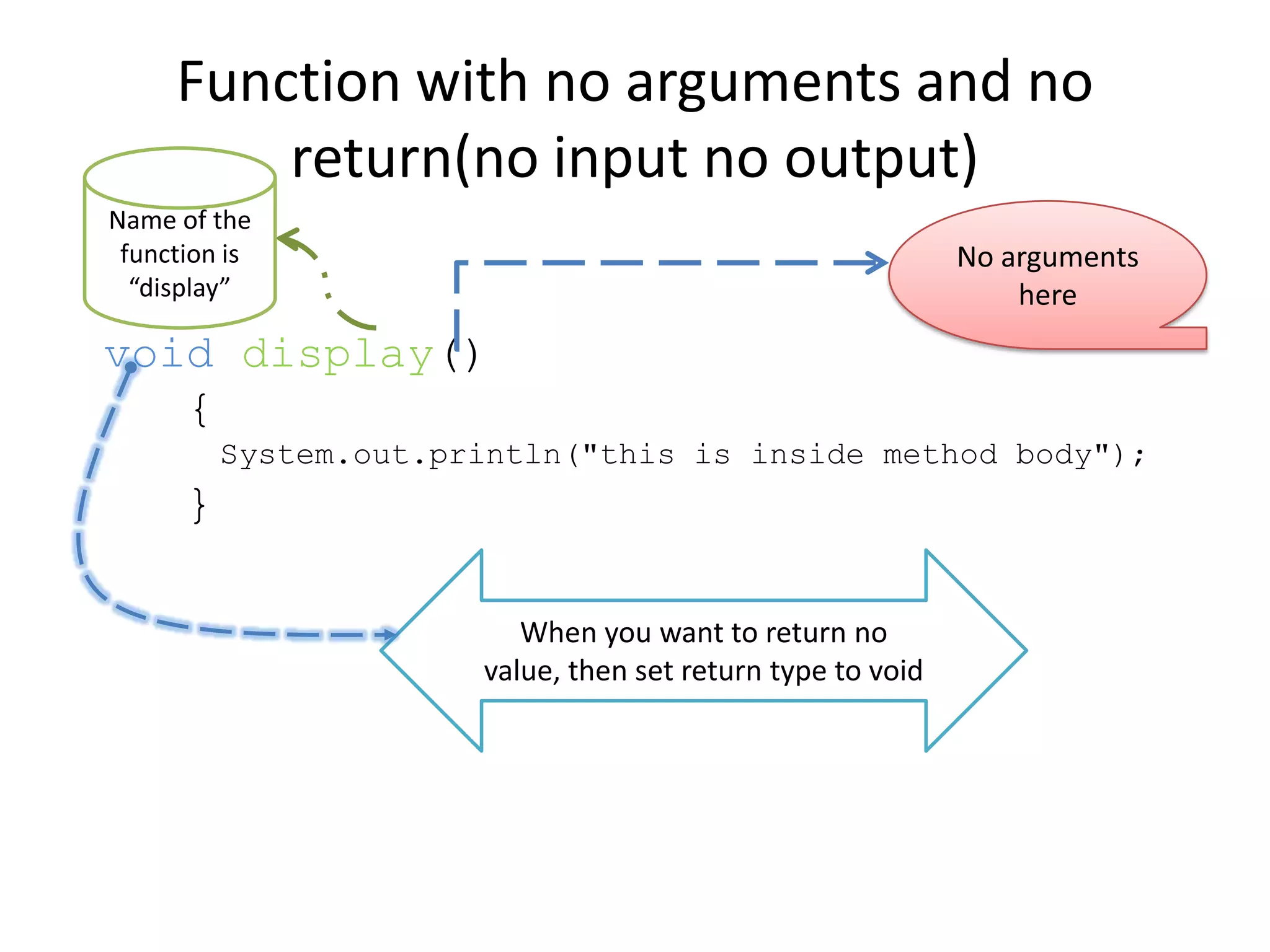 Function with no arguments and no return(no input no output)

Name of the function is “display”

No arguments here

void display()
{
System.out.println("this is inside method body");
}

When you want to return no value, then set return type to void